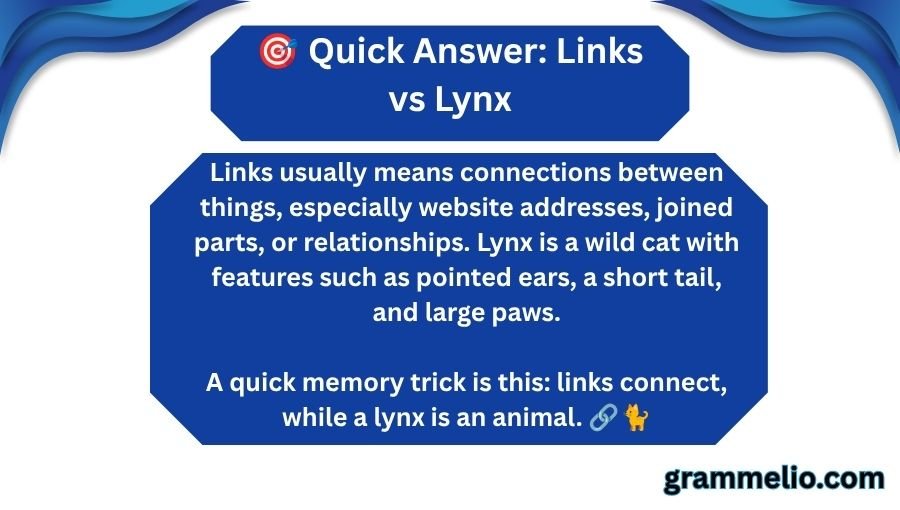 🎯 Quick Answer: Links vs Lynx

Links usually means connections between things, especially website addresses, joined parts, or relationships. Lynx is a wild cat with features such as pointed ears, a short tail, and large paws.

A quick memory trick is this: links connect, while a lynx is an animal. 🔗 🐈

grammelio.com